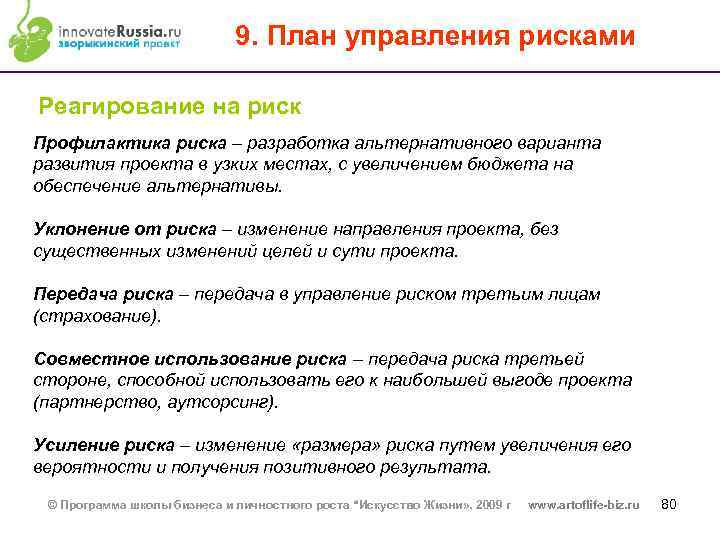 innovateRussia.ru
зворыкинский проект

9. План управления рисками

Реагирование на риск

Профилактика риска – разработка альтернативного варианта развития проекта в узких местах, с увеличением бюджета на обеспечение альтернативы.

Уклонение от риска – изменение направления проекта, без существенных изменений целей и сути проекта.

Передача риска – передача в управление риском третьим лицам (страхование).

Совместное использование риска – передача риска третьей стороне, способной использовать его к наибольшей выгоде проекта (партнерство, аутсорсинг).

Усиление риска – изменение «размера» риска путем увеличения его вероятности и получения позитивного результата.

© Программа школы бизнеса и личностного роста "Искусство Жизни", 2009 г www.artoflife-biz.ru 80